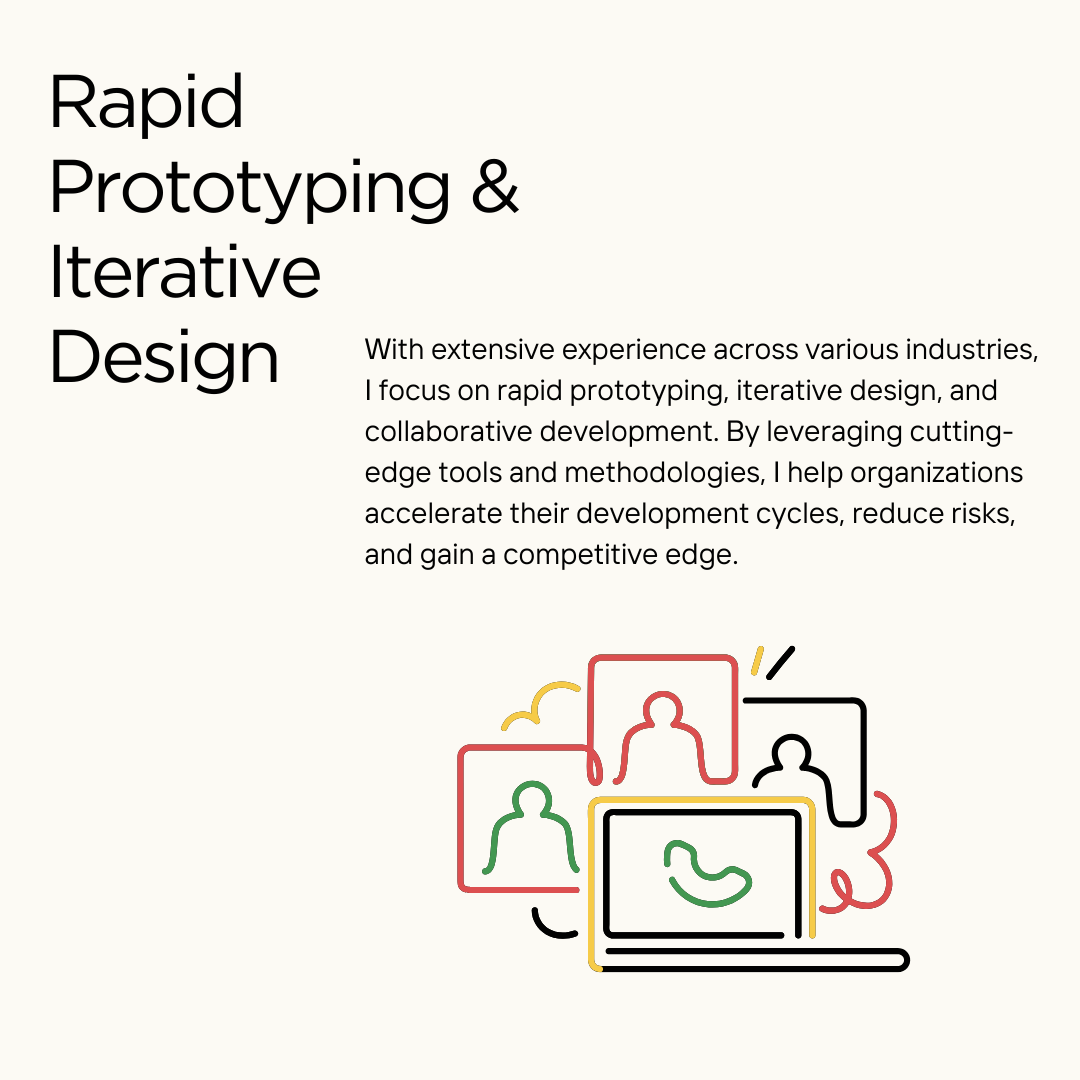 Rapid Prototyping & Iterative Design

With extensive experience across various industries, I focus on rapid prototyping, iterative design, and collaborative development. By leveraging cutting-edge tools and methodologies, I help organizations accelerate their development cycles, reduce risks, and gain a competitive edge.